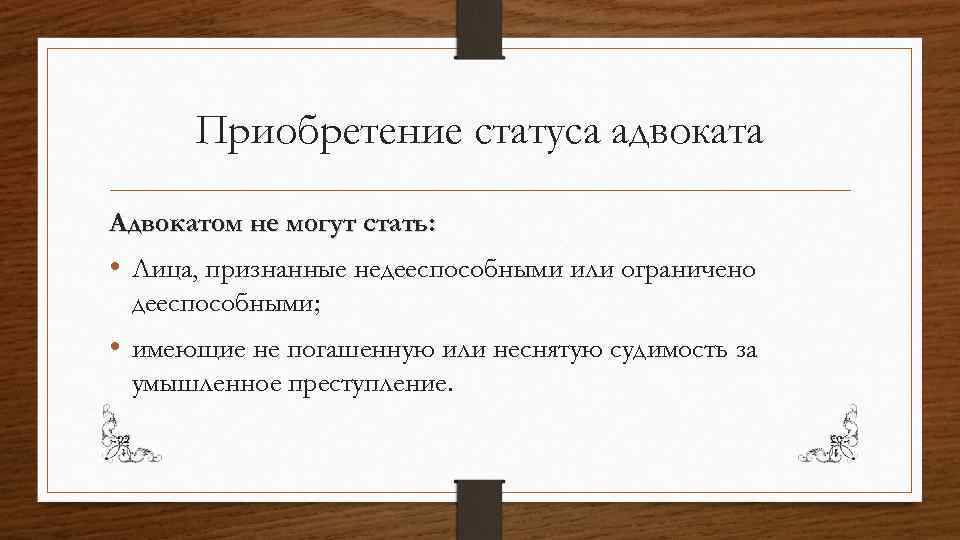 Приобретение статуса адвоката

Адвокатом не могут стать:

• Лица, признанные недееспособными или ограничено дееспособными;

• имеющие не погашенную или неснятую судимость за умышленное преступление.